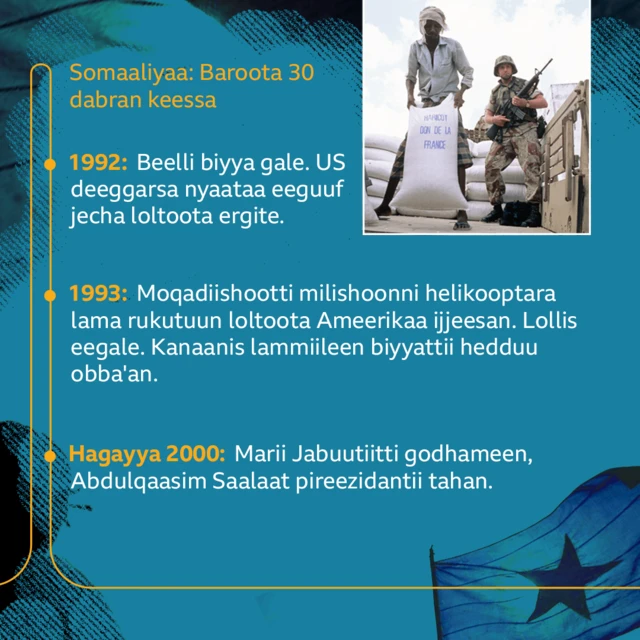 Somaaliyaa: Baroota 30 dabran keessa

HARICOT DON DE LA FRANCE

1992: Beelli biyya gale. US deeggarsa nyaataa eeguuf jecha loltoota ergite.

1993: Moqadiishootti milishoonni helikooptara lama rukutuun loltoota Ameerikaa ijjeesan. Lollis eegale. Kanaanis lammiileen biyyattii hedduu obba'an.

Hagayya 2000: Marii Jabuutiitti godhameen, Abdulqaasim Saalaat pireezidantii tahan.